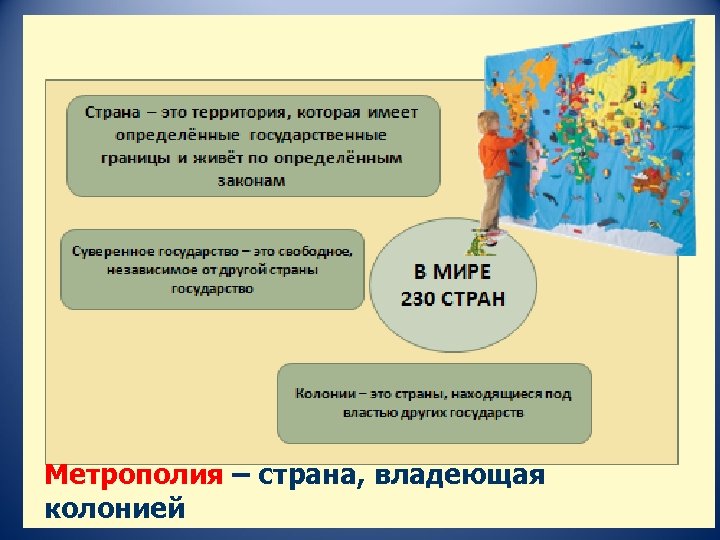 Страна – это территория, которая имеет определённые государственные границы и живёт по определённым законам

Суверенное государство – это свободное, независимое от другой страны государство

В МИРЕ
230 СТРАН

Колонии – это страны, находящиеся под властью других государств

Метрополия – страна, владеющая колонией